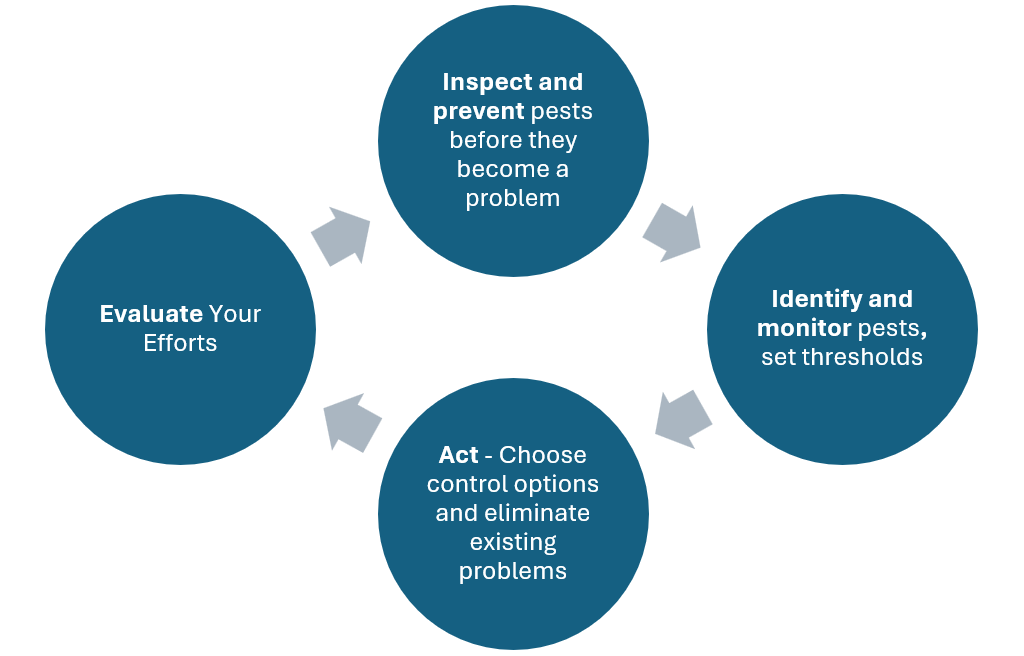 Inspect and prevent pests before they become a problem

Identify and monitor pests, set thresholds

Act - Choose control options and eliminate existing problems

Evaluate Your Efforts